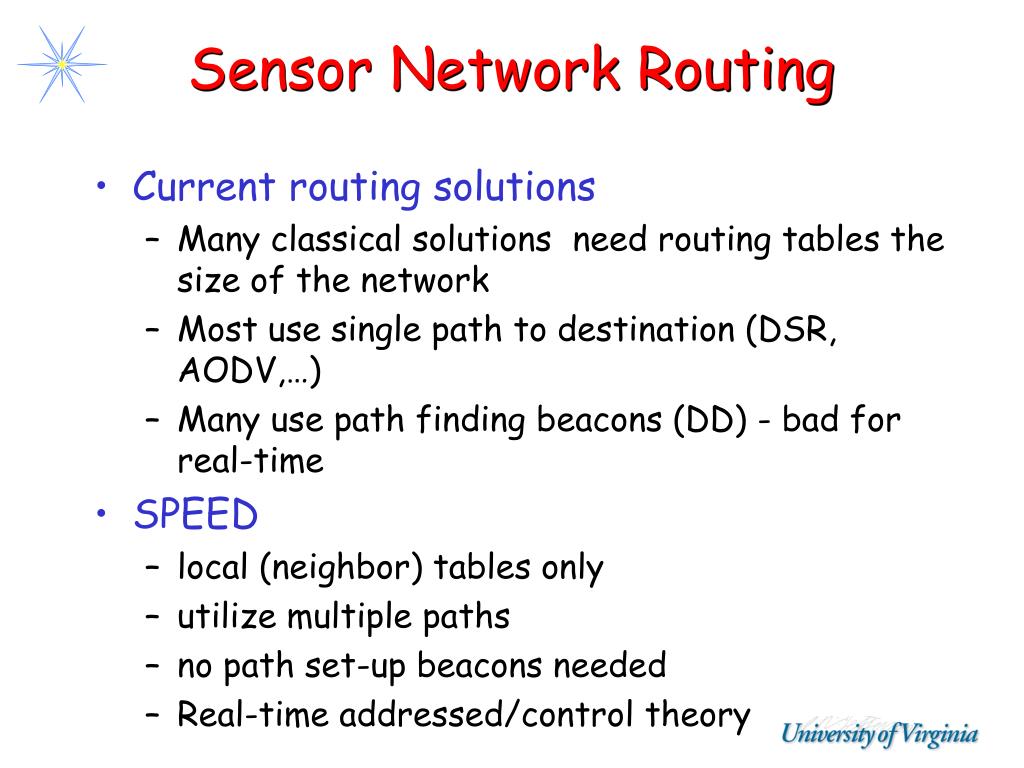 Sensor Network Routing

• Current routing solutions
– Many classical solutions need routing tables the size of the network
– Most use single path to destination (DSR, AODV,…)
– Many use path finding beacons (DD) - bad for real-time
• SPEED
– local (neighbor) tables only
– utilize multiple paths
– no path set-up beacons needed
– Real-time addressed/control theory

University of Virginia